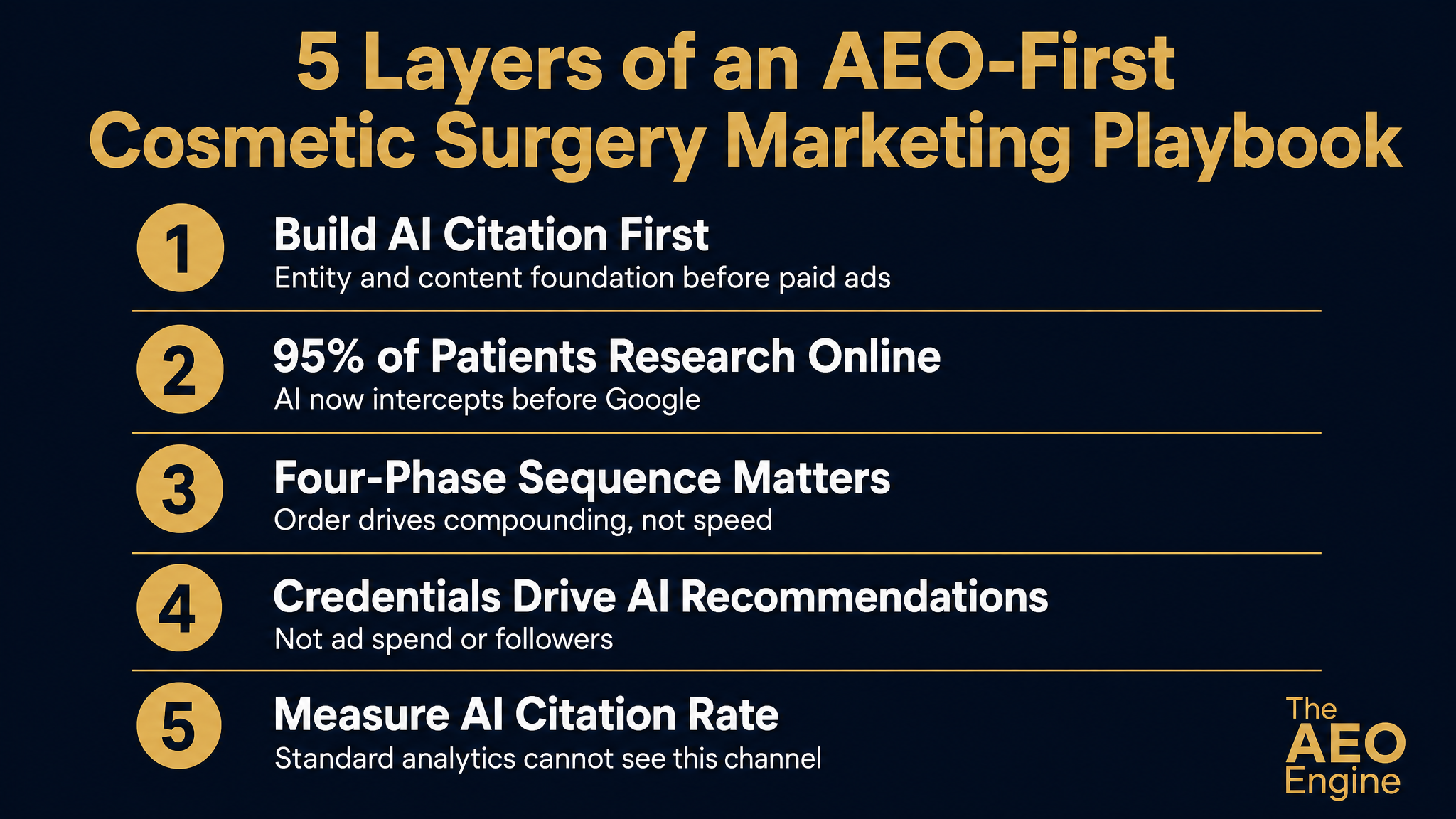 5 Layers of an AEO-First Cosmetic Surgery Marketing Playbook

1 Build AI Citation First
Entity and content foundation before paid ads

2 95% of Patients Research Online
AI now intercepts before Google

3 Four-Phase Sequence Matters
Order drives compounding, not speed

4 Credentials Drive AI Recommendations
Not ad spend or followers

5 Measure AI Citation Rate
Standard analytics cannot see this channel

The AEO Engine